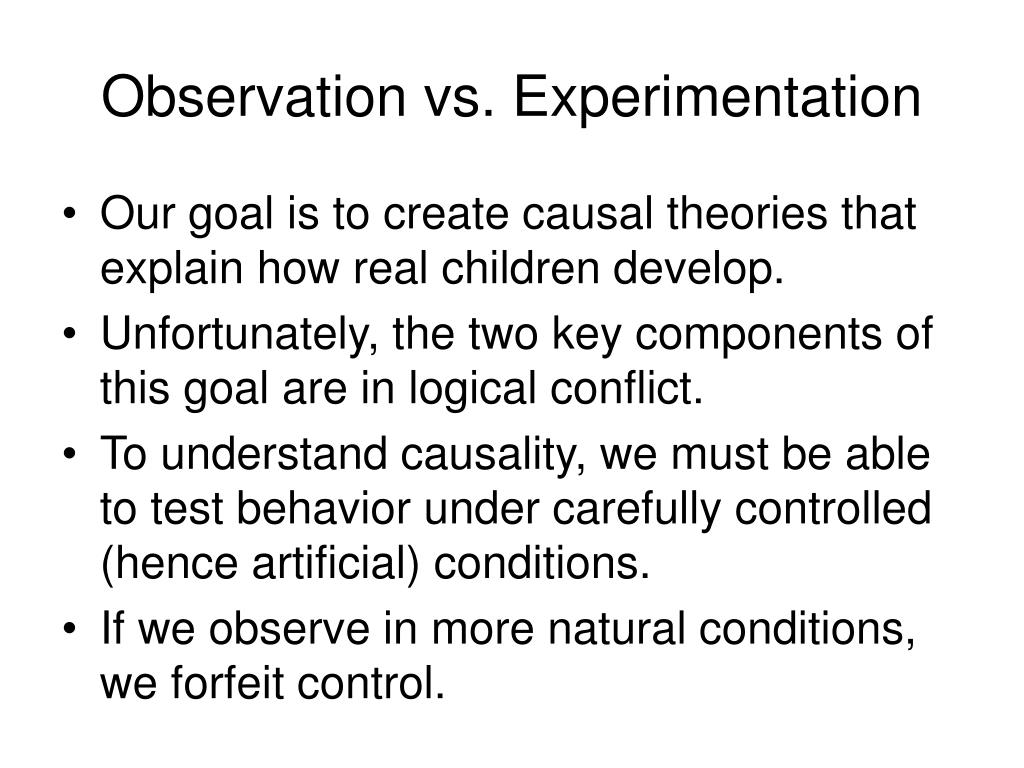 Observation vs. Experimentation

• Our goal is to create causal theories that explain how real children develop.
• Unfortunately, the two key components of this goal are in logical conflict.
• To understand causality, we must be able to test behavior under carefully controlled (hence artificial) conditions.
• If we observe in more natural conditions, we forfeit control.